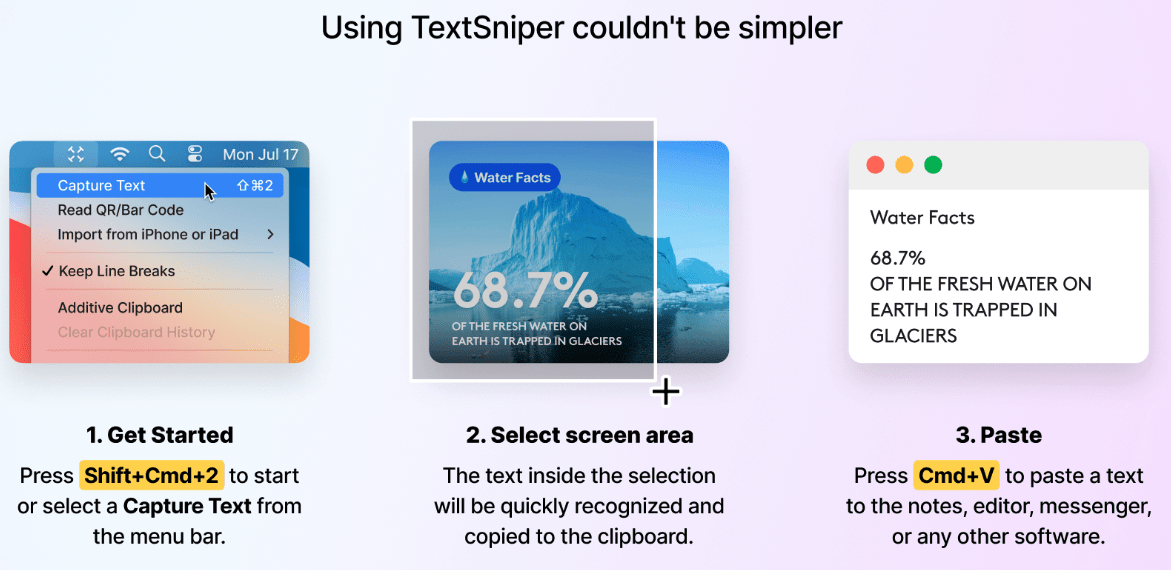 Using TextSniper couldn't be simpler

Mon Jul 17

Capture Text ⇧⌘2
Read QR/Bar Code
Import from iPhone or iPad >
✓ Keep Line Breaks
Additive Clipboard
Clear Clipboard History

Water Facts
68.7%
OF THE FRESH WATER ON EARTH IS TRAPPED IN GLACIERS

Water Facts

68.7%
OF THE FRESH WATER ON EARTH IS TRAPPED IN GLACIERS

1. Get Started
Press Shift+Cmd+2 to start or select a Capture Text from the menu bar.

2. Select screen area
The text inside the selection will be quickly recognized and copied to the clipboard.

3. Paste
Press Cmd+V to paste a text to the notes, editor, messenger, or any other software.